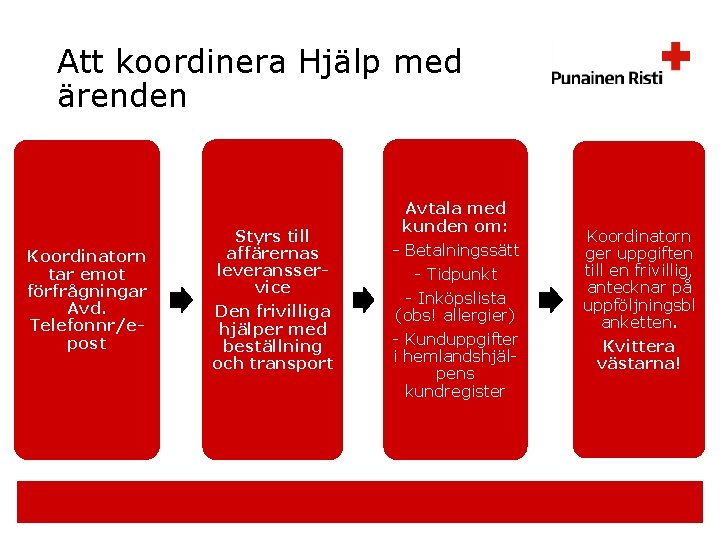 Att koordinera Hjälp med ärenden

Punainen Risti

Koordinatorn tar emot förfrågningar Avd. Telefonnr/e-post

Styrs till affärernas leveransservice

Den frivilliga hjälper med beställning och transport

Avtala med kunden om:

- Betalningssätt

- Tidpunkt

- Inköpslista (obs! allergier)

- Kunduppgifter i hemlandshjälpens kundregister

Koordinatorn ger uppgiften till en frivillig, antecknar på uppföljningsblanketten.

Kvittera västarna!